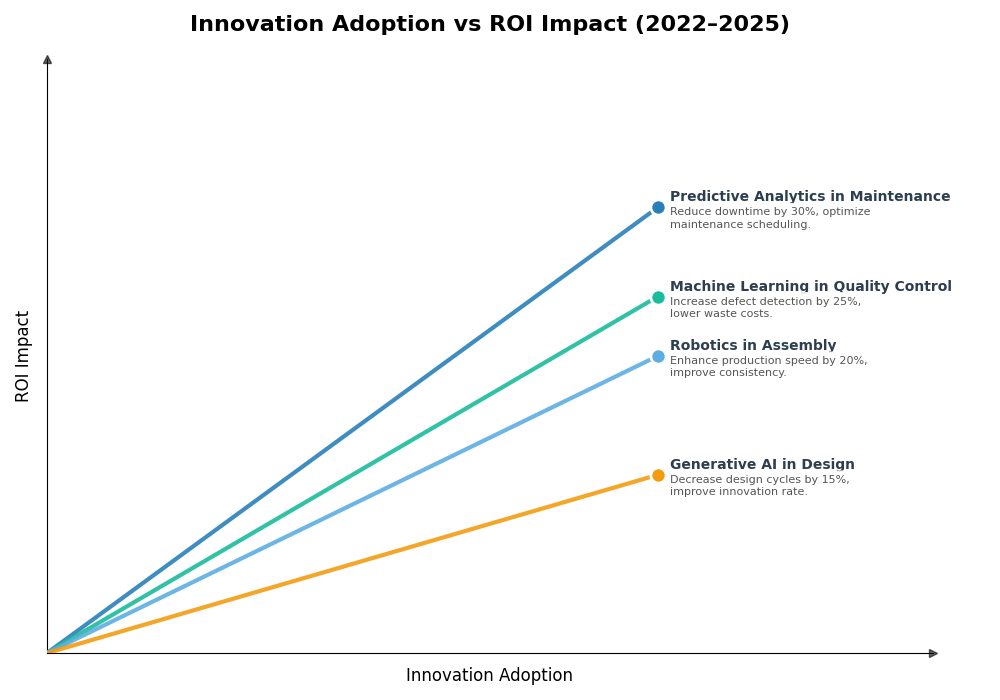 Innovation Adoption vs ROI Impact (2022–2025)

ROI Impact

Predictive Analytics in Maintenance
Reduce downtime by 30%, optimize maintenance scheduling.

Machine Learning in Quality Control
Increase defect detection by 25%, lower waste costs.

Robotics in Assembly
Enhance production speed by 20%, improve consistency.

Generative AI in Design
Decrease design cycles by 15%, improve innovation rate.

Innovation Adoption